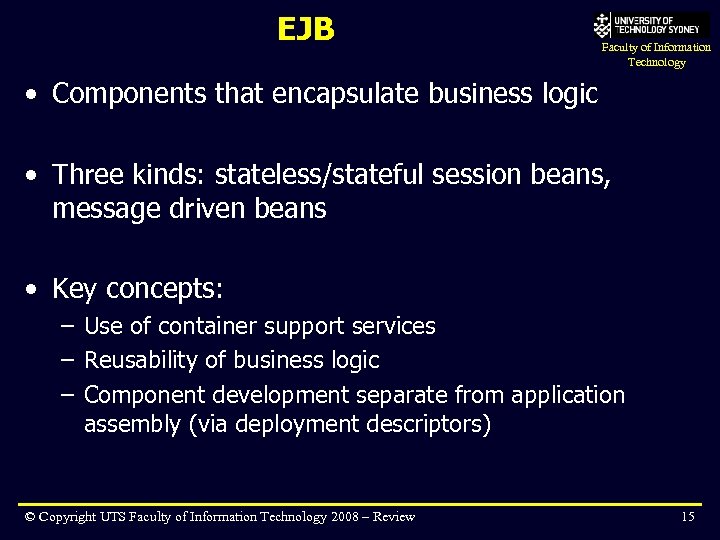 EJB

UNIVERSITY OF TECHNOLOGY SYDNEY
Faculty of Information Technology

• Components that encapsulate business logic

• Three kinds: stateless/stateful session beans, message driven beans

• Key concepts:
– Use of container support services
– Reusability of business logic
– Component development separate from application assembly (via deployment descriptors)

© Copyright UTS Faculty of Information Technology 2008 – Review

15